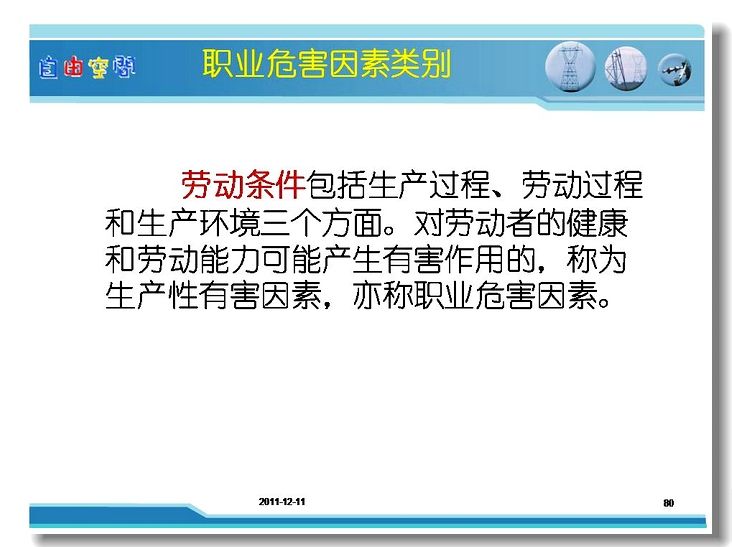 自由空间

职业危害因素类别

劳动条件包括生产过程、劳动过程和生产环境三个方面。对劳动者的健康和劳动能力可能产生有害作用的，称为生产性有害因素，亦称职业危害因素。

2011-12-11

80